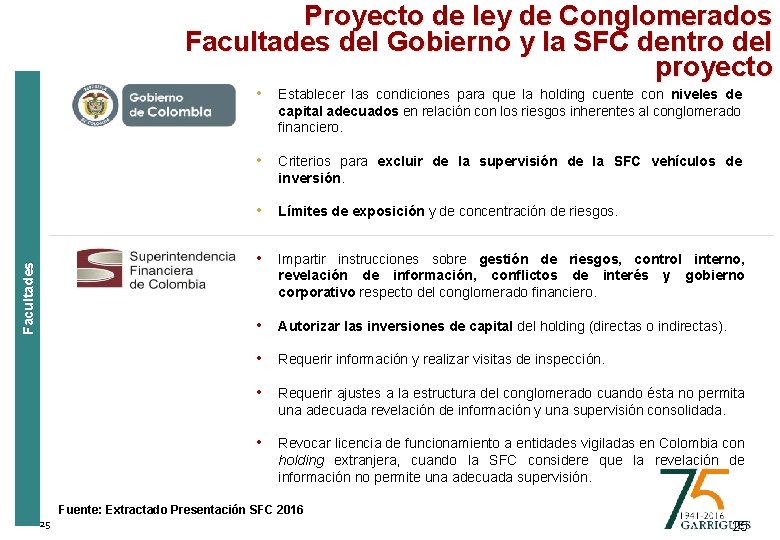 Proyecto de ley de Conglomerados
Facultades del Gobierno y la SFC dentro del proyecto

Facultades

Gobierno de Colombia

• Establecer las condiciones para que la holding cuente con niveles de capital adecuados en relación con los riesgos inherentes al conglomerado financiero.

• Criterios para excluir de la supervisión de la SFC vehículos de inversión.

• Límites de exposición y de concentración de riesgos.

Superintendencia Financiera de Colombia

• Impartir instrucciones sobre gestión de riesgos, control interno, revelación de información, conflictos de interés y gobierno corporativo respecto del conglomerado financiero.

• Autorizar las inversiones de capital del holding (directas o indirectas).

• Requerir información y realizar visitas de inspección.

• Requerir ajustes a la estructura del conglomerado cuando ésta no permita una adecuada revelación de información y una supervisión consolidada.

• Revocar licencia de funcionamiento a entidades vigiladas en Colombia con holding extranjera, cuando la SFC considere que la revelación de información no permite una adecuada supervisión.

Fuente: Extractado Presentación SFC 2016

25

75
1941-2016
GARRIGUES

25